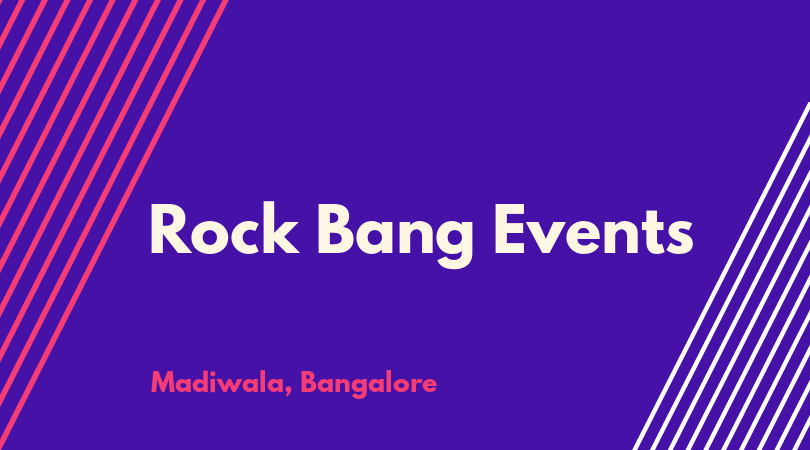 Rock Bang Events

Madiwala, Bangalore